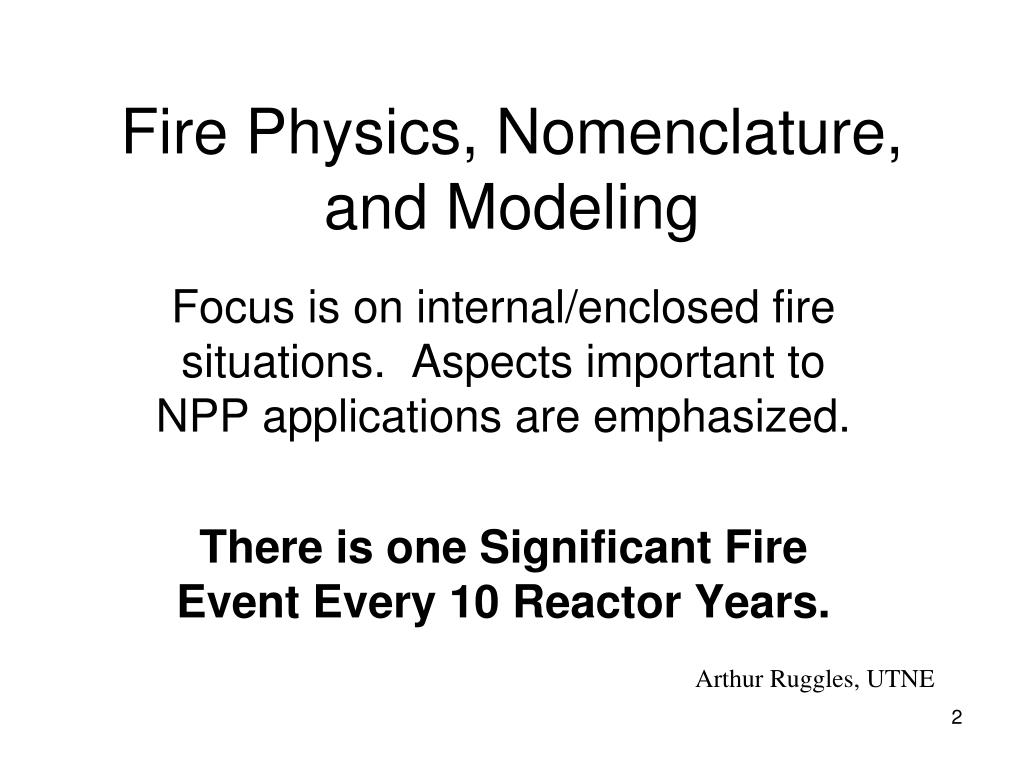 Fire Physics, Nomenclature, and Modeling

Focus is on internal/enclosed fire situations. Aspects important to NPP applications are emphasized.

There is one Significant Fire Event Every 10 Reactor Years.

Arthur Ruggles, UTNE

2